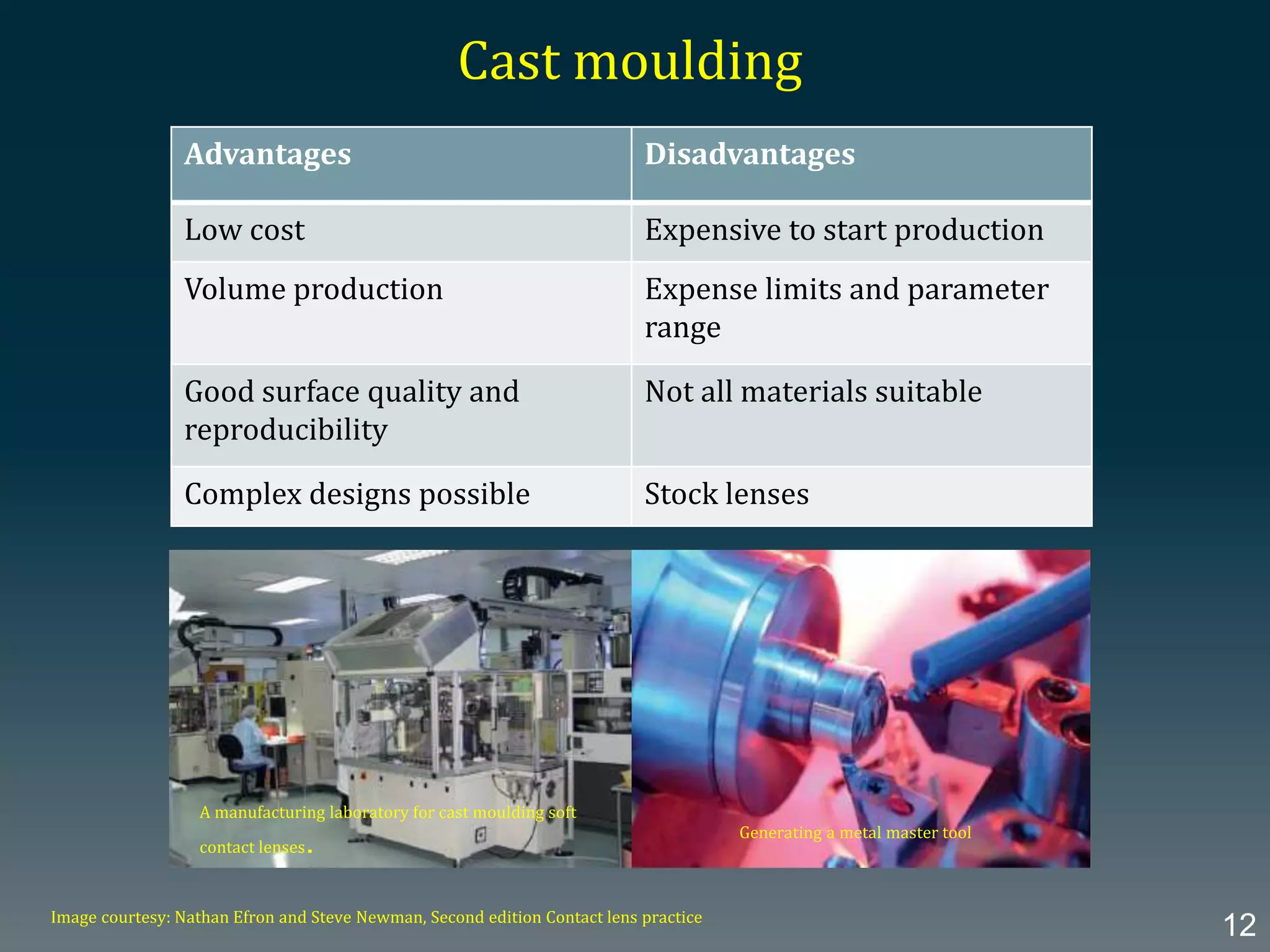 Cast moulding

| Advantages | Disadvantages |
|---|---|
| Low cost | Expensive to start production |
| Volume production | Expense limits and parameter range |
| Good surface quality and reproducibility | Not all materials suitable |
| Complex designs possible | Stock lenses |

A manufacturing laboratory for cast moulding soft contact lenses.

Generating a metal master tool

Image courtesy: Nathan Efron and Steve Newman, Second edition Contact lens practice

12